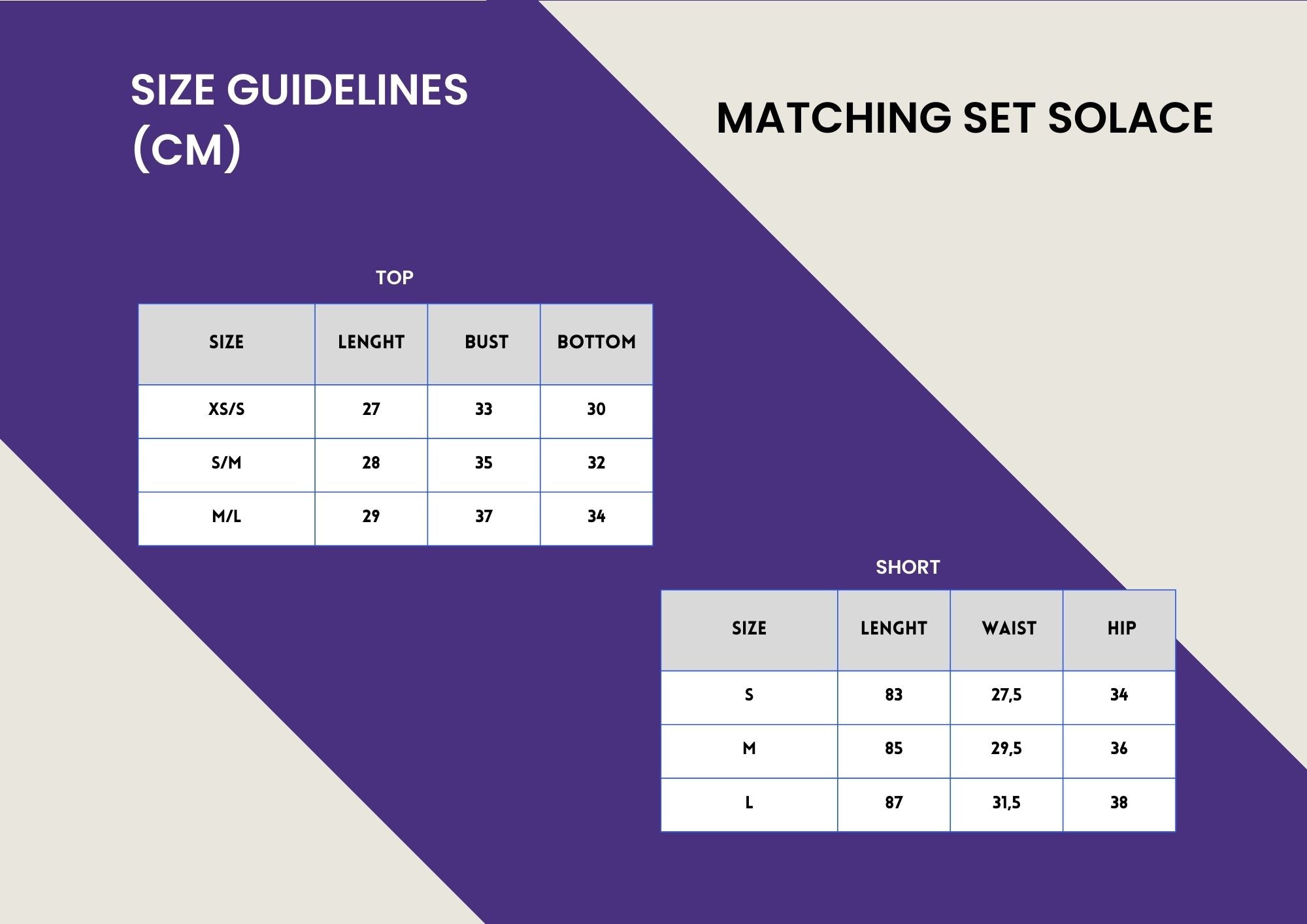 SIZE GUIDELINES (CM)

MATCHING SET SOLACE

TOP

| SIZE | LENGHT | BUST | BOTTOM |
|---|---|---|---|
| XS/S | 27 | 33 | 30 |
| S/M | 28 | 35 | 32 |
| M/L | 29 | 37 | 34 |

SHORT

| SIZE | LENGHT | WAIST | HIP |
|---|---|---|---|
| S | 83 | 27,5 | 34 |
| M | 85 | 29,5 | 36 |
| L | 87 | 31,5 | 38 |